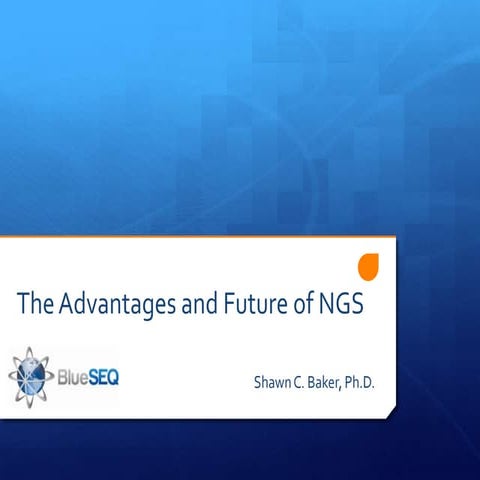 The Advantages and Future of NGS

BlueSEQ

Shawn C. Baker, Ph.D.